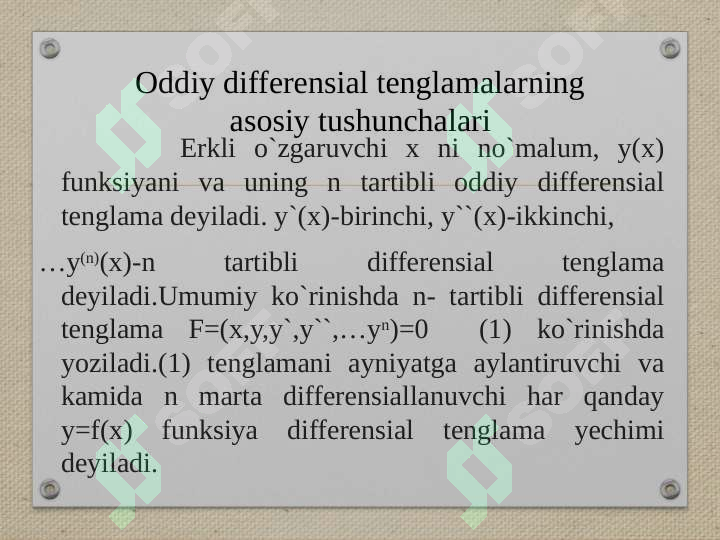 Oddiy differensial tenglamalarning asosiy tushunchalari

Erkli o`zgaruvchi x ni no`malum, y(x) funksiyani va uning n tartibli oddiy differensial tenglama deyiladi. y`(x)-birinchi, y``(x)-ikkinchi, …$y^{(n)}$(x)-n tartibli differensial tenglama deyiladi.Umumiy ko`rinishda n- tartibli differensial tenglama F=(x,y,y`,y``,…$y^n$)=0 (1) ko`rinishda yoziladi.(1) tenglamani ayniyatga aylantiruvchi va kamida n marta differensiallanuvchi har qanday y=f(x) funksiya differensial tenglama yechimi deyiladi.